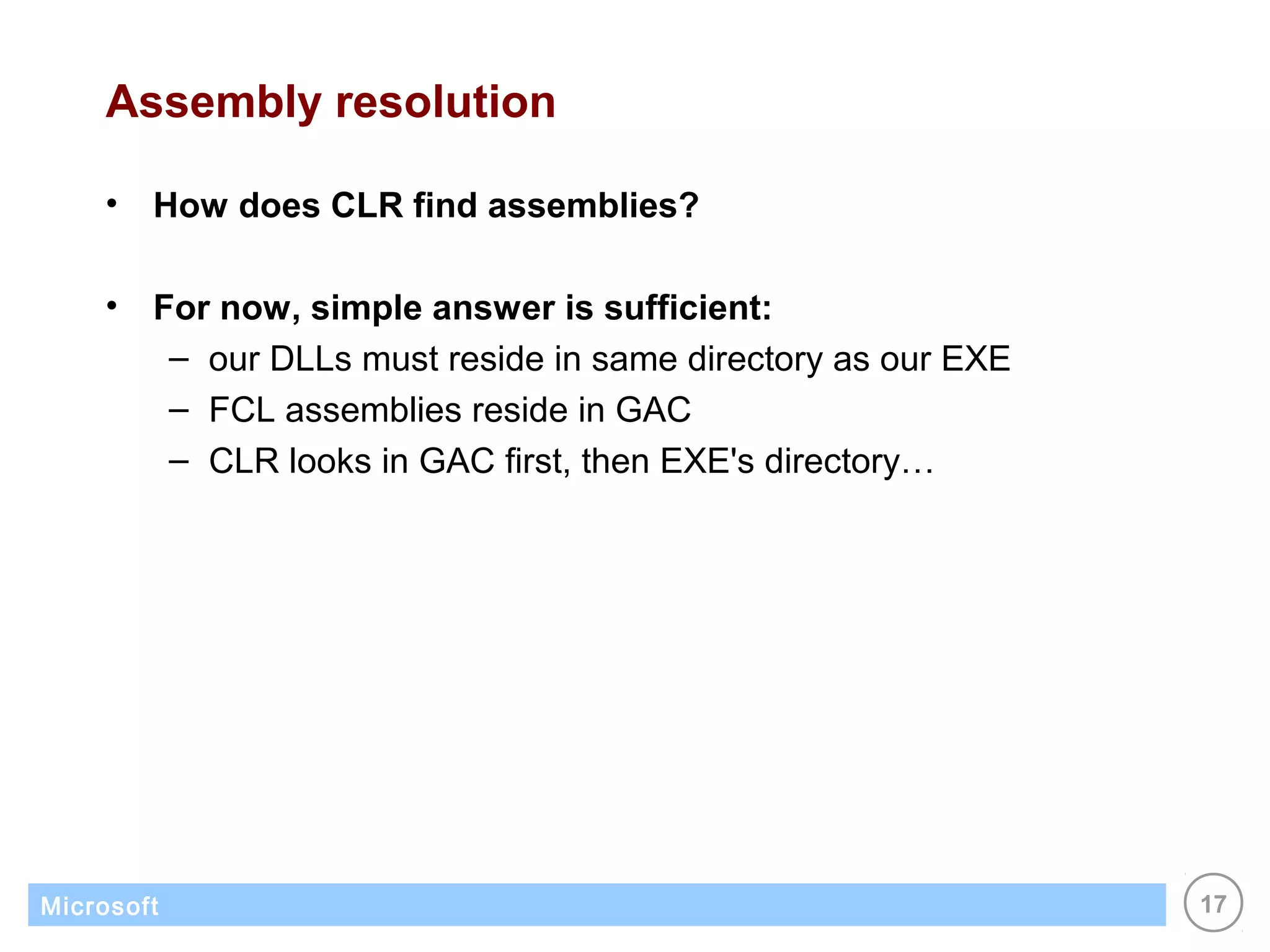 Assembly resolution

• How does CLR find assemblies?

• For now, simple answer is sufficient:
  – our DLLs must reside in same directory as our EXE
  – FCL assemblies reside in GAC
  – CLR looks in GAC first, then EXE's directory…

Microsoft

17